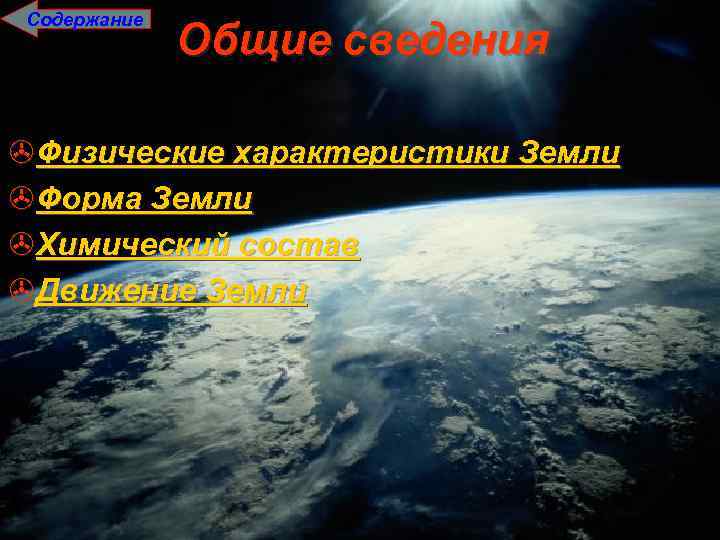 Содержание

Общие сведения

Физические характеристики Земли
Форма Земли
Химический состав
Движение Земли